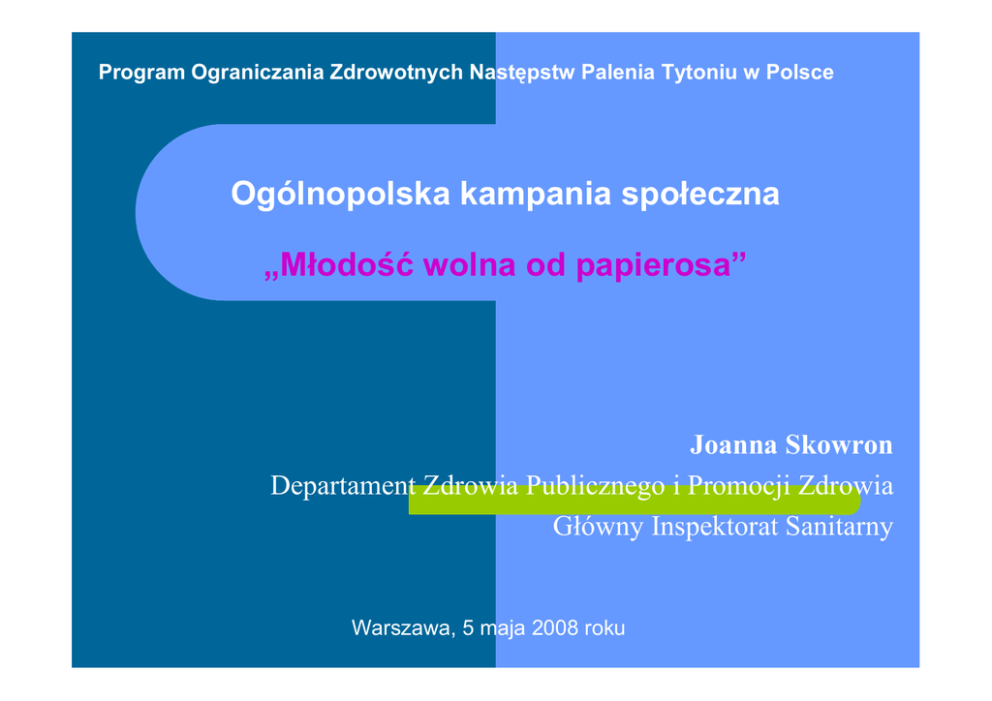 Program Ograniczania Zdrowotnych Następstw Palenia Tytoniu w Polsce

Ogólnopolska kampania społeczna

„Młodość wolna od papierosa”

Joanna Skowron
Departament Zdrowia Publicznego i Promocji Zdrowia
Główny Inspektorat Sanitarny

Warszawa, 5 maja 2008 roku